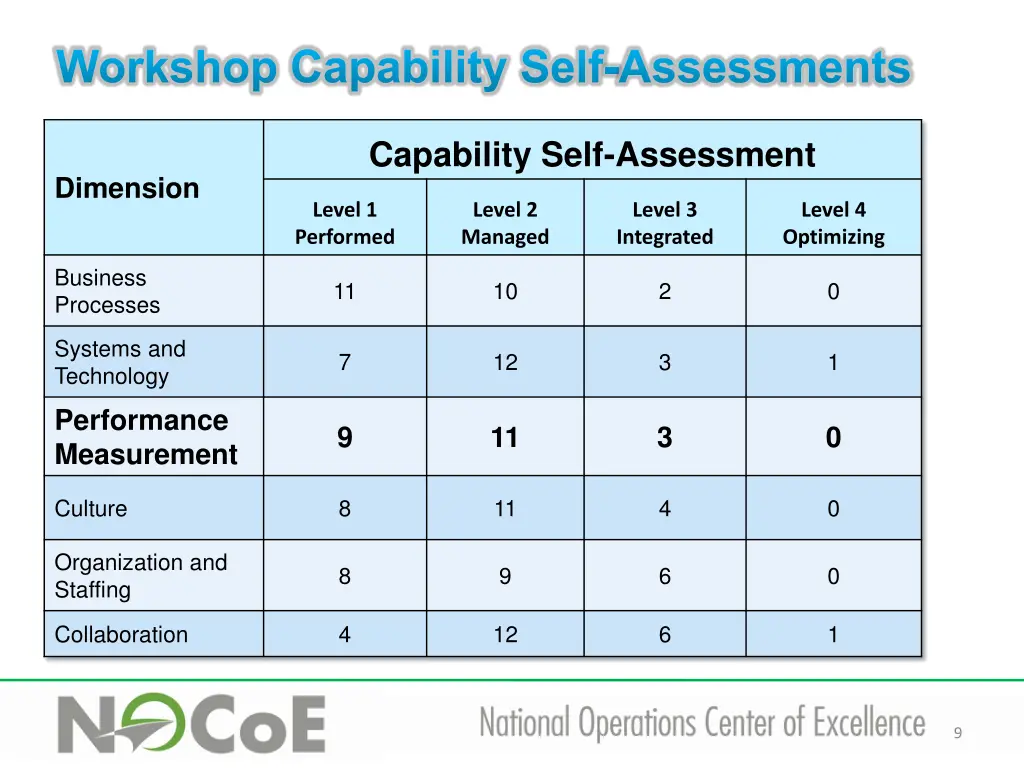 Workshop Capability Self-Assessments

| Dimension | Capability Self-Assessment | | | |
|---|---|---|---|---|
| | Level 1 Performed | Level 2 Managed | Level 3 Integrated | Level 4 Optimizing |
| Business Processes | 11 | 10 | 2 | 0 |
| Systems and Technology | 7 | 12 | 3 | 1 |
| Performance Measurement | 9 | 11 | 3 | 0 |
| Culture | 8 | 11 | 4 | 0 |
| Organization and Staffing | 8 | 9 | 6 | 0 |
| Collaboration | 4 | 12 | 6 | 1 |

NOCoE

National Operations Center of Excellence

9